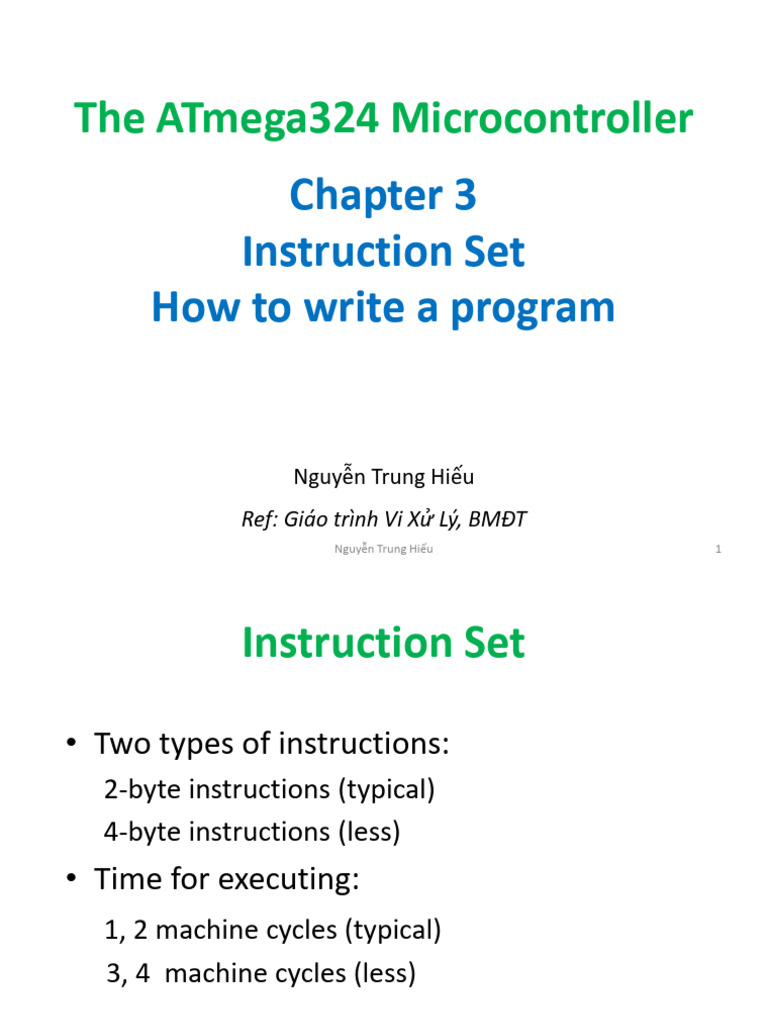 The ATmega324 Microcontroller

Chapter 3
Instruction Set
How to write a program

Nguyễn Trung Hiếu

Ref: Giáo trình Vi Xử Lý, BMĐT

Nguyễn Trung Hiếu 1

Instruction Set

• Two types of instructions:

2-byte instructions (typical)

4-byte instructions (less)

• Time for executing:

1, 2 machine cycles (typical)

3, 4 machine cycles (less)